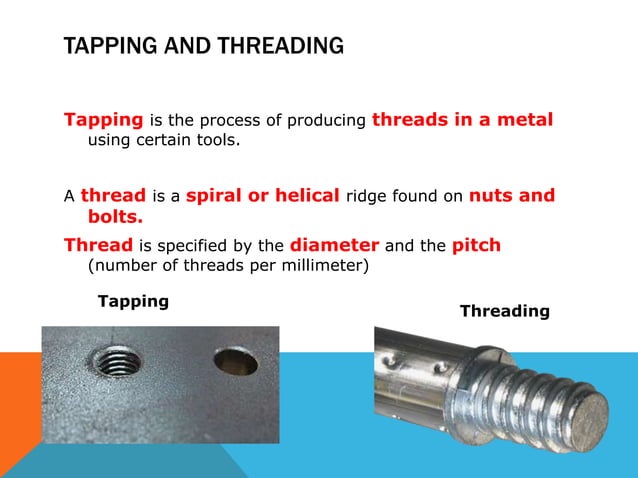 TAPPING AND THREADING

Tapping is the process of producing threads in a metal using certain tools.

A thread is a spiral or helical ridge found on nuts and bolts.

Thread is specified by the diameter and the pitch (number of threads per millimeter)

Tapping

Threading